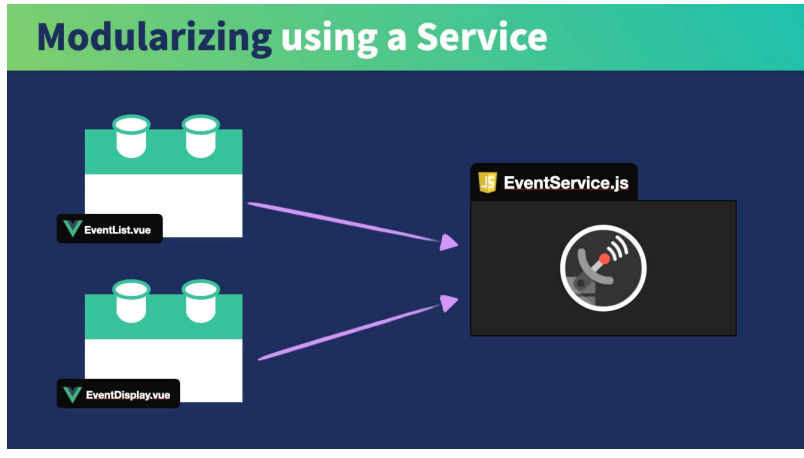 Modularizing using a Service

EventList.vue

EventDisplay.vue

JS EventService.js